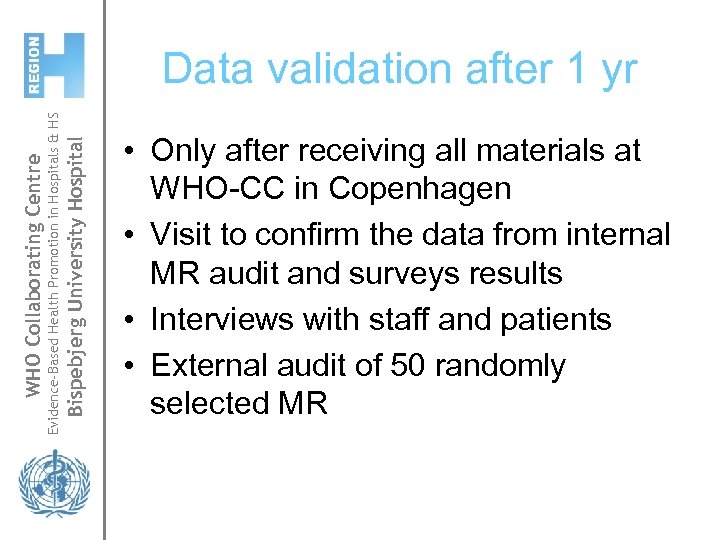 REGION H

WHO Collaborating Centre
Evidence-Based Health Promotion in Hospitals & HS
Bispebjerg University Hospital

Data validation after 1 yr

• Only after receiving all materials at WHO-CC in Copenhagen
• Visit to confirm the data from internal MR audit and surveys results
• Interviews with staff and patients
• External audit of 50 randomly selected MR